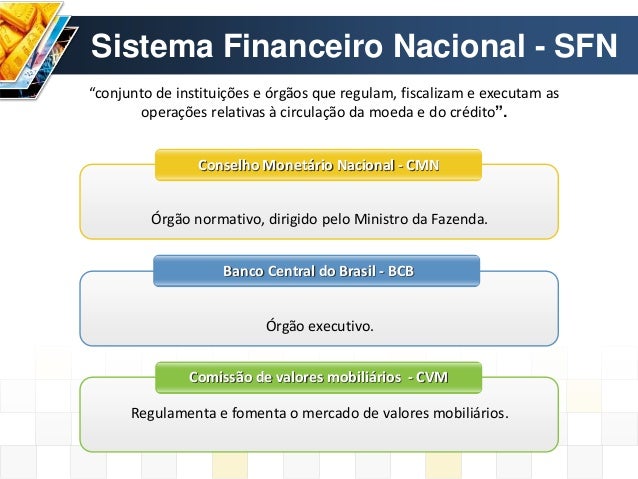 Sistema Financeiro Nacional - SFN

“conjunto de instituições e órgãos que regulam, fiscalizam e executam as operações relativas à circulação da moeda e do crédito”.

Conselho Monetário Nacional - CMN

Órgão normativo, dirigido pelo Ministro da Fazenda.

Banco Central do Brasil - BCB

Órgão executivo.

Comissão de valores mobiliários - CVM

Regulamenta e fomenta o mercado de valores mobiliários.